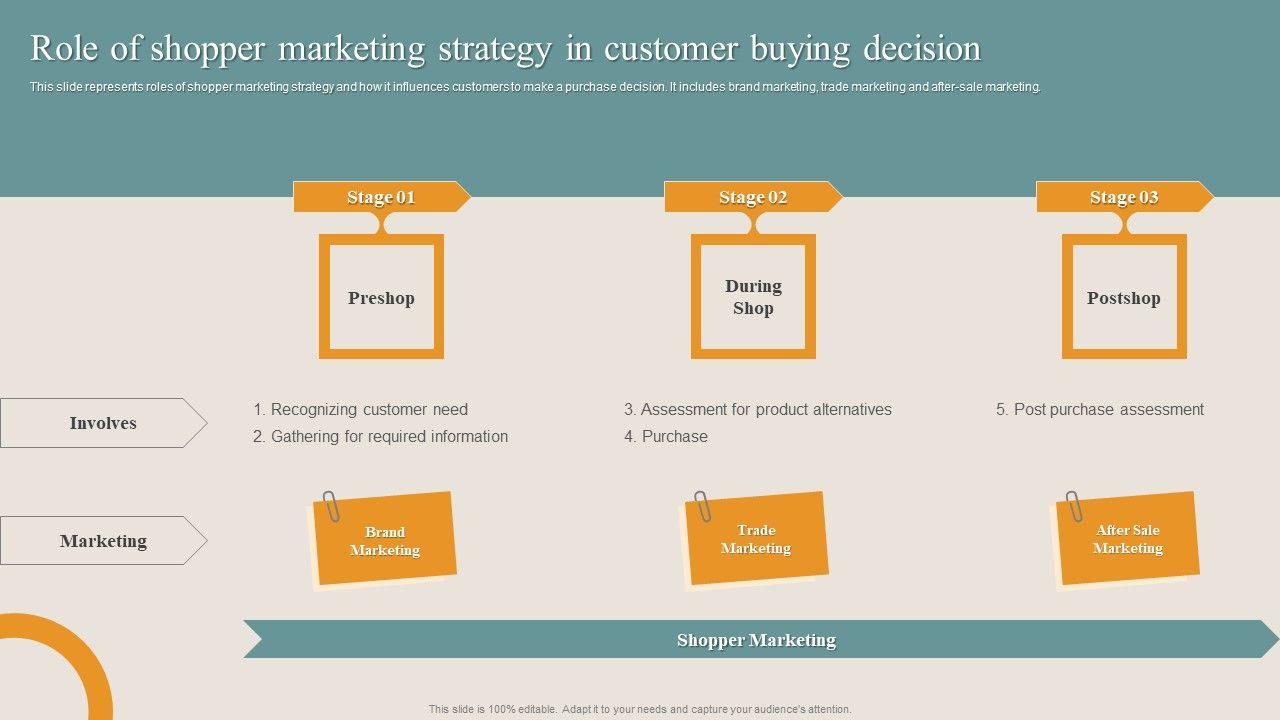 Role of shopper marketing strategy in customer buying decision

This slide represents roles of shopper marketing strategy and how it influences customers to make a purchase decision. It includes brand marketing, trade marketing and after-sale marketing.

Stage 01

Preshop

Stage 02

During Shop

Stage 03

Postshop

Involves

1. Recognizing customer need
2. Gathering for required information

3. Assessment for product alternatives
4. Purchase

5. Post purchase assessment

Marketing

Brand Marketing

Trade Marketing

After Sale Marketing

Shopper Marketing

This slide is 100% editable. Adapt it to your needs and capture your audience's attention.